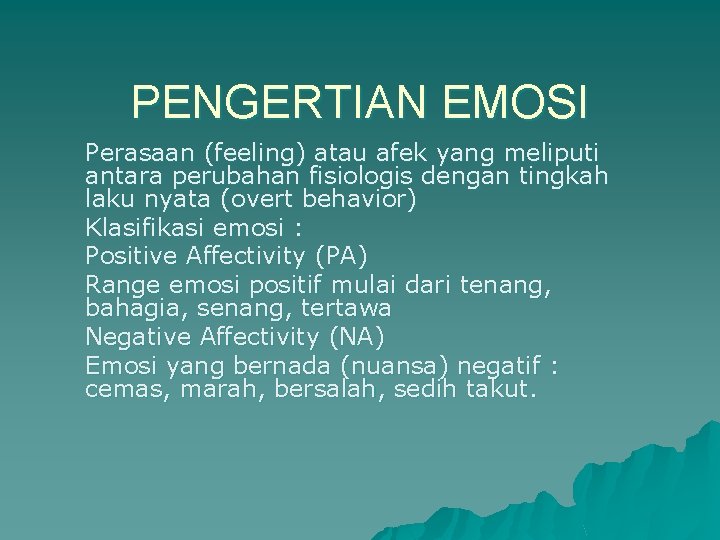 PENGERTIAN EMOSI

Perasaan (feeling) atau afek yang meliputi antara perubahan fisiologis dengan tingkah laku nyata (overt behavior)

Klasifikasi emosi :

Positive Affectivity (PA)

Range emosi positif mulai dari tenang, bahagia, senang, tertawa

Negative Affectivity (NA)

Emosi yang bernada (nuansa) negatif : cemas, marah, bersalah, sedih takut.